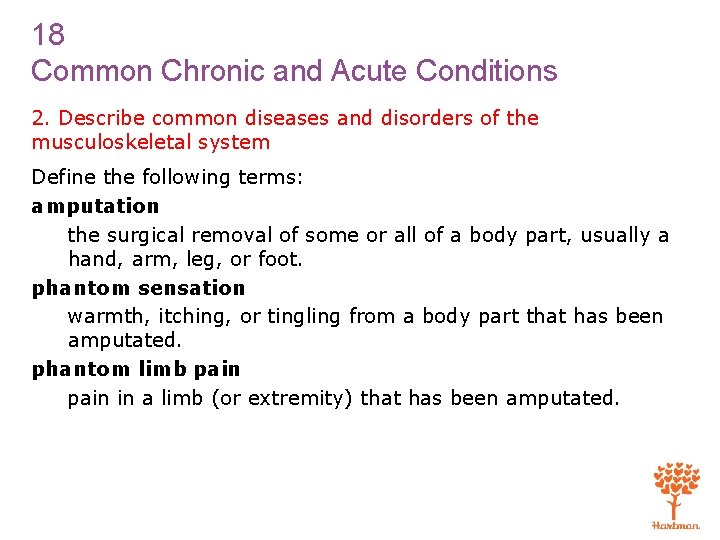 18
Common Chronic and Acute Conditions

2. Describe common diseases and disorders of the musculoskeletal system

Define the following terms:

amputation

the surgical removal of some or all of a body part, usually a hand, arm, leg, or foot.

phantom sensation

warmth, itching, or tingling from a body part that has been amputated.

phantom limb pain

pain in a limb (or extremity) that has been amputated.

Hartman